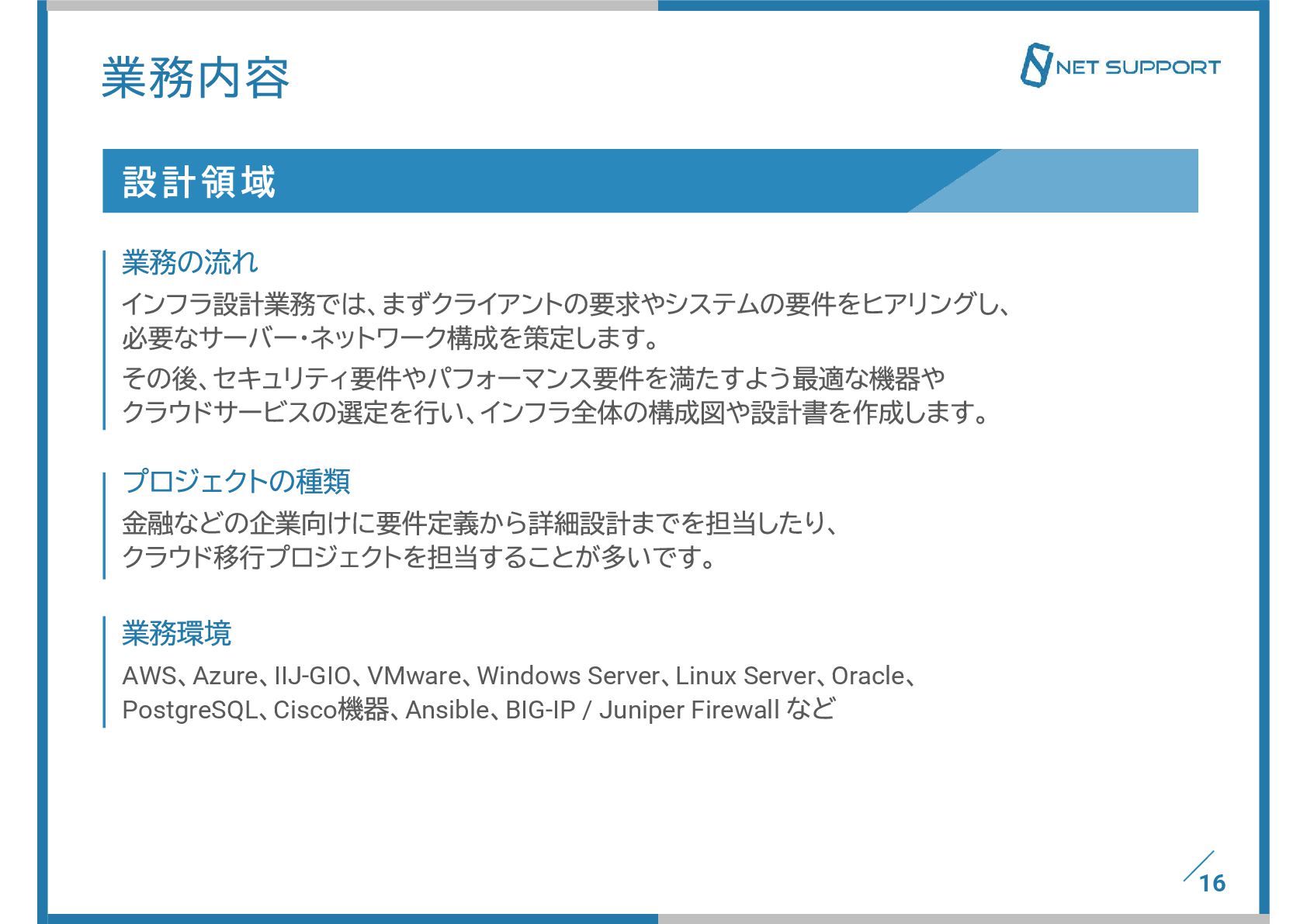 業務内容

NET SUPPORT

設計領域

業務の流れ

インフラ設計業務では、まずクライアントの要求やシステムの要件をヒアリングし、必要なサーバー・ネットワーク構成を策定します。

その後、セキュリティ要件やパフォーマンス要件を満たすよう最適な機器やクラウドサービスの選定を行い、インフラ全体の構成図や設計書を作成します。

プロジェクトの種類

金融などの企業向けに要件定義から詳細設計までを担当したり、クラウド移行プロジェクトを担当することが多いです。

業務環境

AWS、Azure、IIJ-GIO、VMware、Windows Server、Linux Server、Oracle、PostgreSQL、Cisco機器、Ansible、BIG-IP / Juniper Firewall など

16